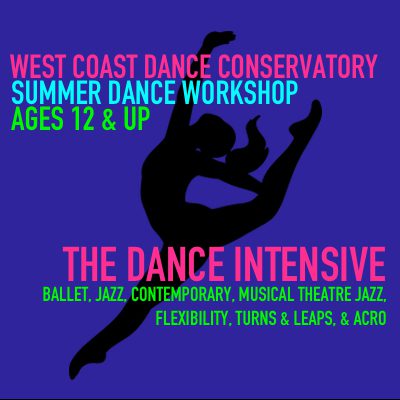 WEST COAST DANCE CONSERVATORY
SUMMER DANCE WORKSHOP
AGES 12 & UP

THE DANCE INTENSIVE
BALLET, JAZZ, CONTEMPORARY, MUSICAL THEATRE JAZZ, FLEXIBILITY, TURNS & LEAPS, & ACRO